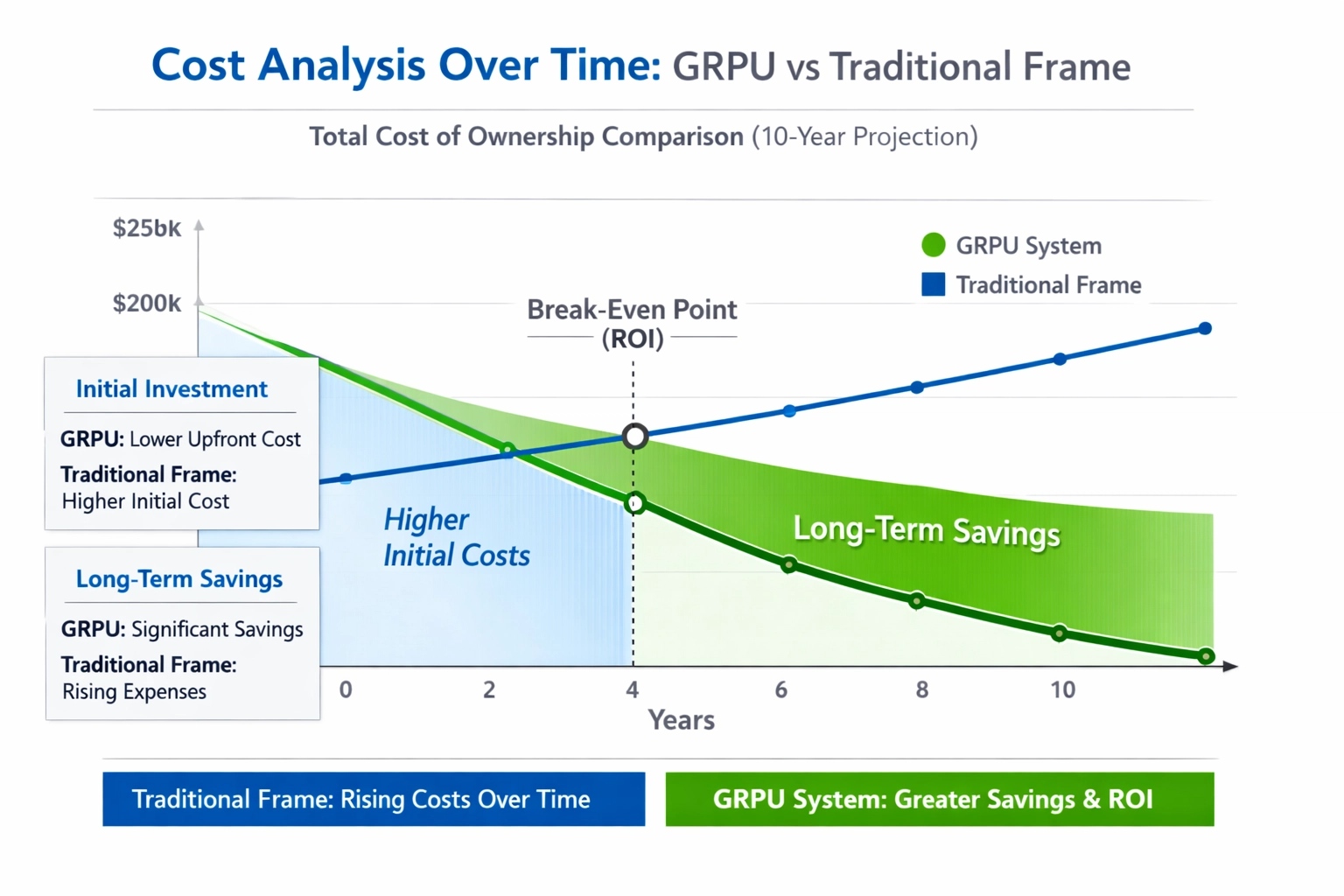 Cost Analysis Over Time: GRPU vs Traditional Frame

Total Cost of Ownership Comparison (10-Year Projection)

$25bk

$200k

GRPU System

Traditional Frame

Break-Even Point (ROI)

Initial Investment

GRPU: Lower Upfront Cost

Traditional Frame: Higher Initial Cost

Long-Term Savings

GRPU: Significant Savings

Traditional Frame: Rising Expenses

Higher Initial Costs

Long-Term Savings

0 2 4 6 8 10

Years

Traditional Frame: Rising Costs Over Time

GRPU System: Greater Savings & ROI